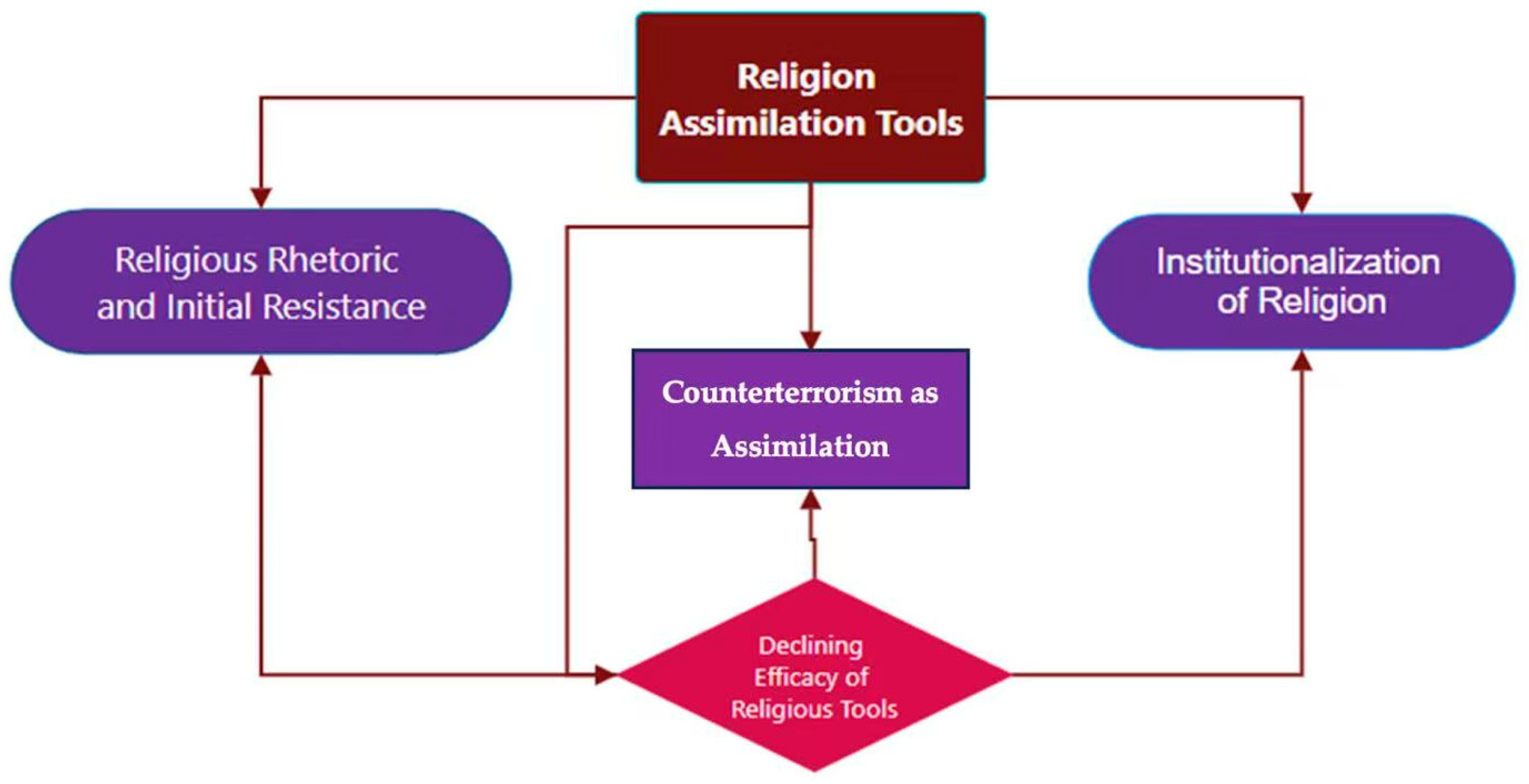 Religion Assimilation Tools

Religious Rhetoric and Initial Resistance

Institutionalization of Religion

Counterterrorism as Assimilation

Declining Efficacy of Religious Tools